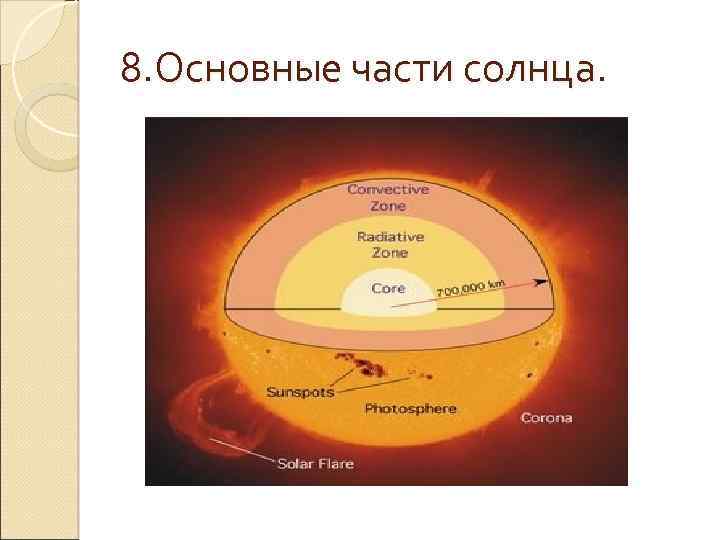 8.Основные части солнца.

Convective Zone

Radiative Zone

Core

700,000 km

Sunspots

Photosphere

Corona

Solar Flare